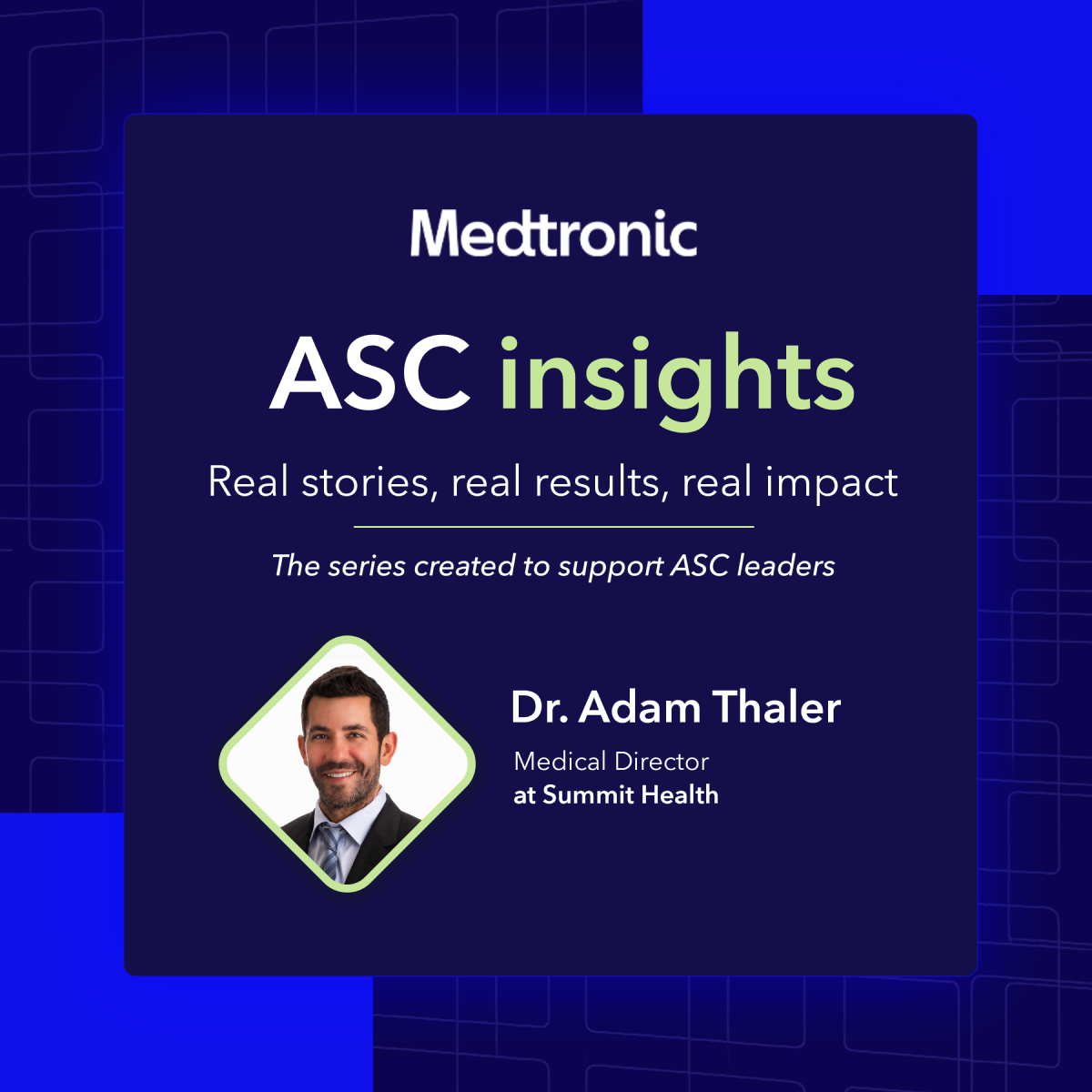 Medtronic

ASC insights

Real stories, real results, real impact

The series created to support ASC leaders

Dr. Adam Thaler

Medical Director
at Summit Health